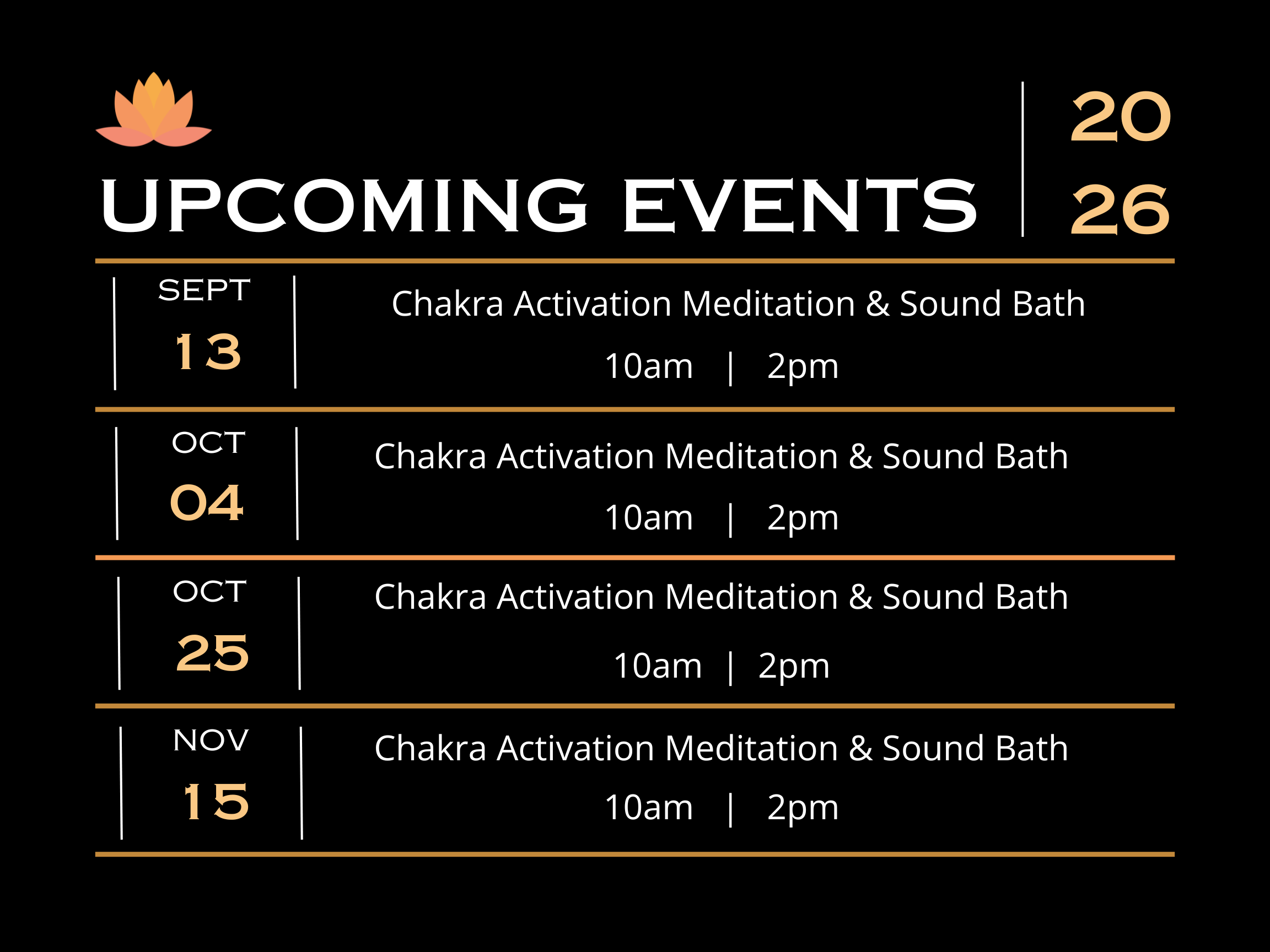 UPCOMING EVENTS

20
26

SEPT
13

Chakra Activation Meditation & Sound Bath
10am | 2pm

OCT
04

Chakra Activation Meditation & Sound Bath
10am | 2pm

OCT
25

Chakra Activation Meditation & Sound Bath
10am | 2pm

NOV
15

Chakra Activation Meditation & Sound Bath
10am | 2pm